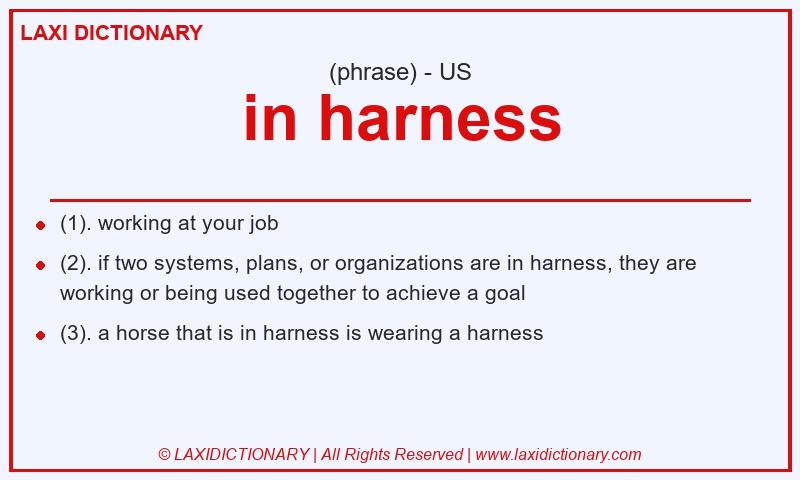 LAXI DICTIONARY

(phrase) - US

in harness

- (1). working at your job
- (2). if two systems, plans, or organizations are in harness, they are working or being used together to achieve a goal
- (3). a horse that is in harness is wearing a harness

© LAXIDICTIONARY | All Rights Reserved | www.laxidictionary.com